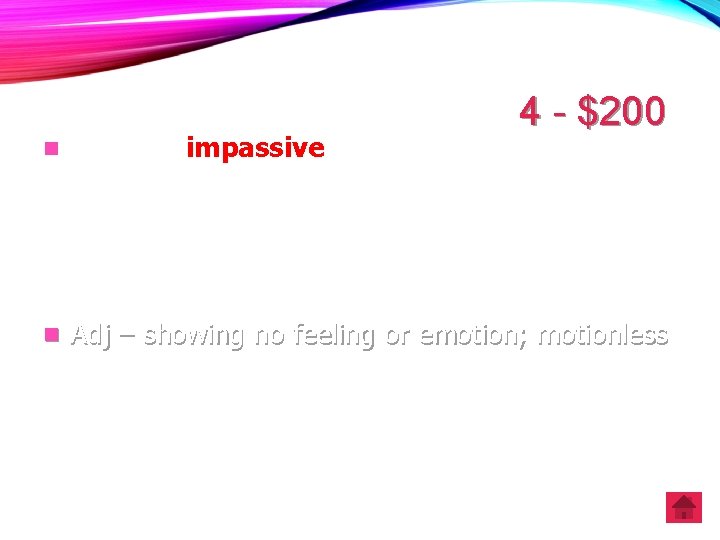 4 - \$200

impassive

Adj – showing no feeling or emotion; motionless